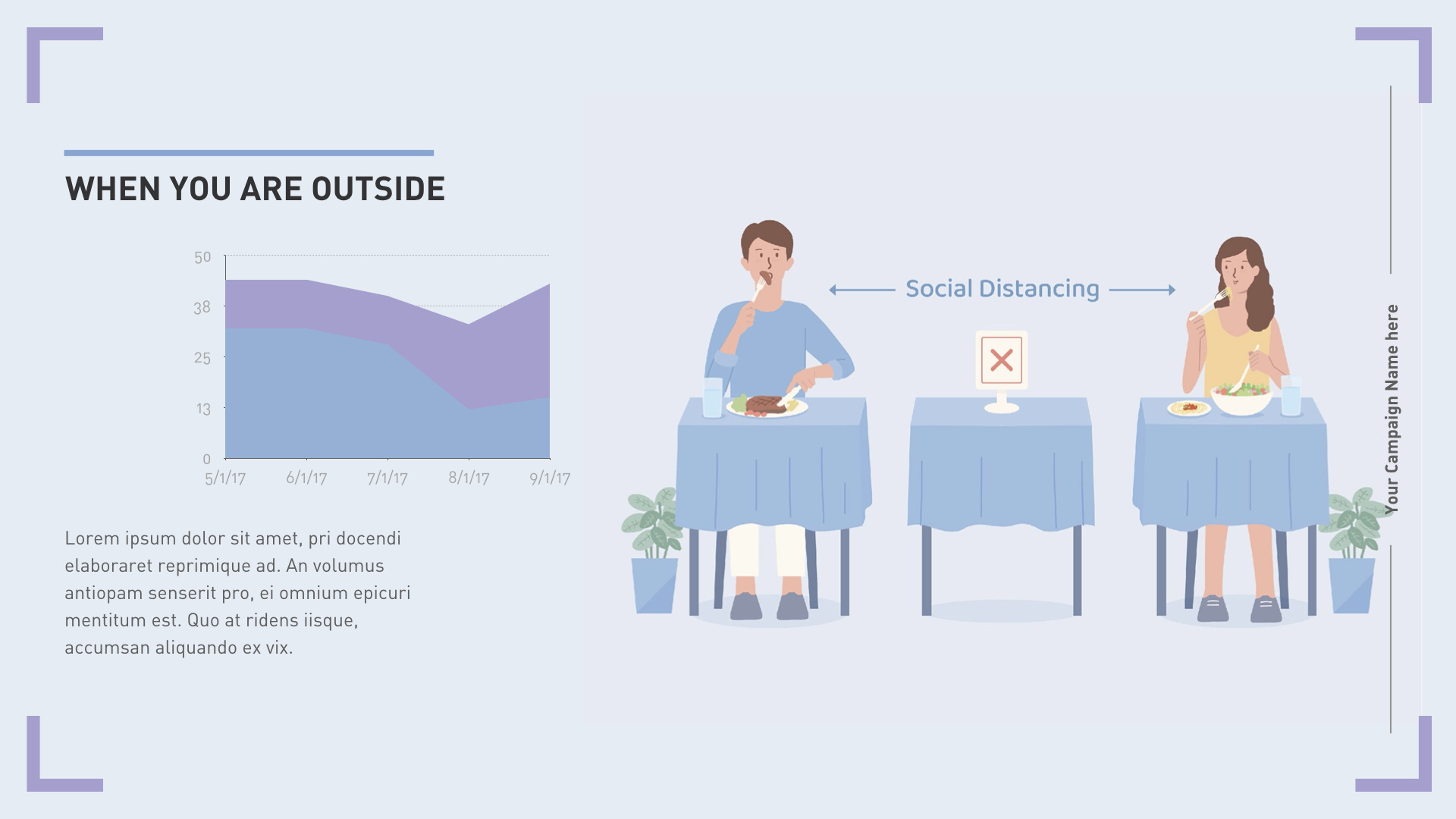 WHEN YOU ARE OUTSIDE

50
38
25
13
0
5/1/17 6/1/17 7/1/17 8/1/17 9/1/17

Lorem ipsum dolor sit amet, pri docendi elaboraret reprimique ad. An volumus antiopam senserit pro, ei omnium epicuri mentitum est. Quo at ridens iisque, accumsan aliquando ex vix.

Social Distancing

Your Campaign Name here